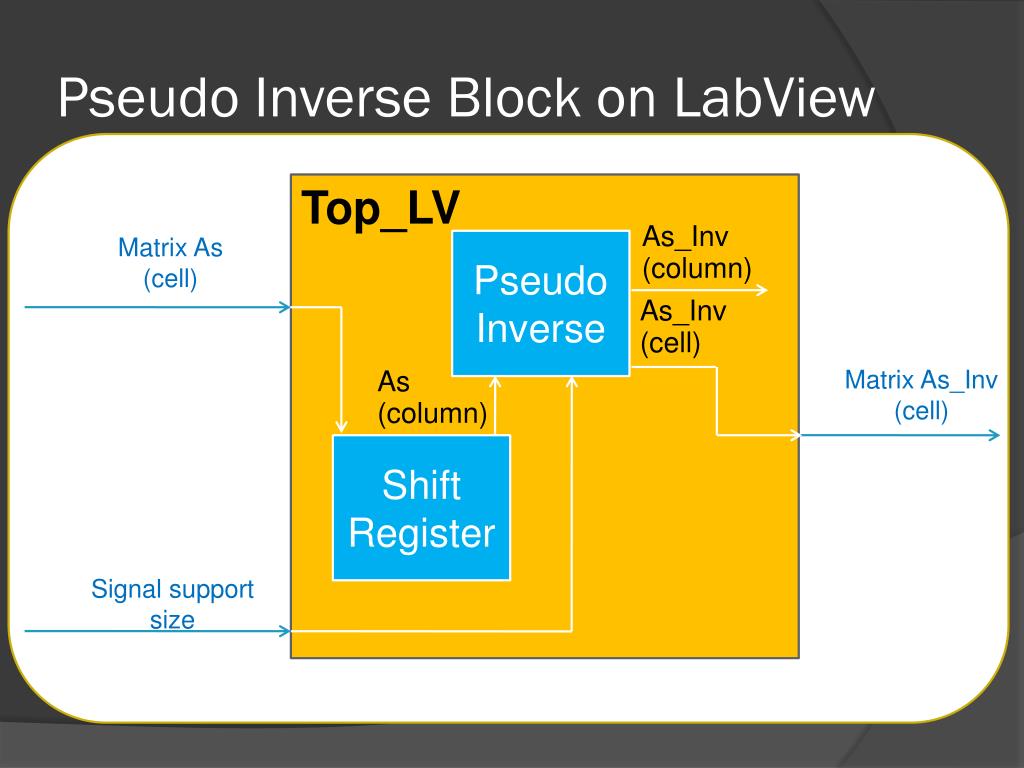 Pseudo Inverse Block on LabView

Top_LV

Matrix As
(cell)

Pseudo
Inverse

As_Inv
(column)

As_Inv
(cell)

As
(column)

Matrix As_Inv
(cell)

Shift
Register

Signal support
size